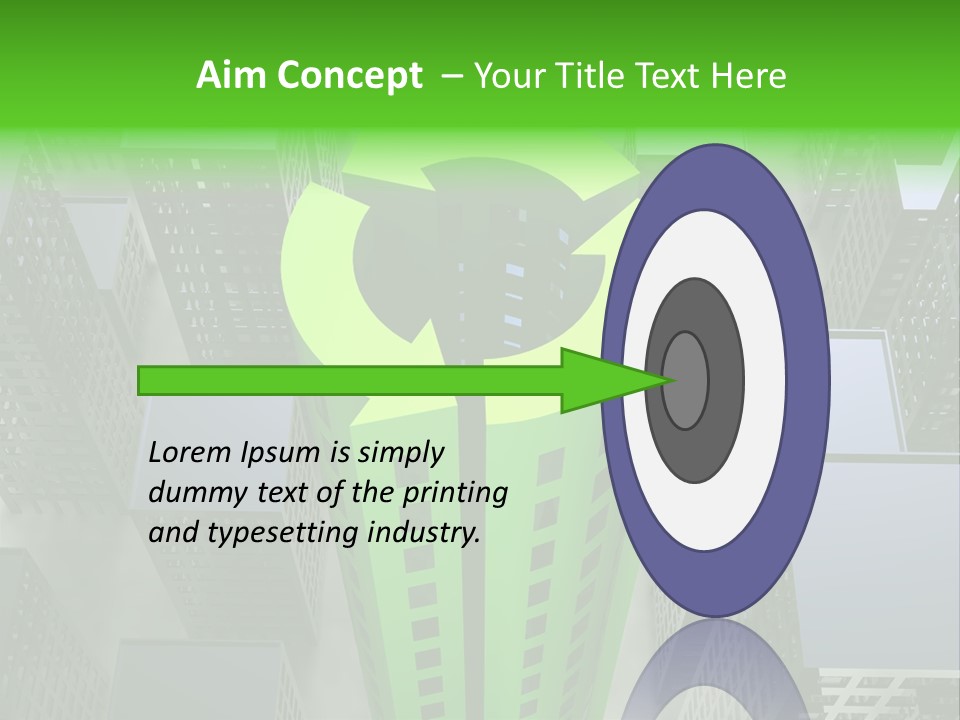 Aim Concept – Your Title Text Here

Lorem Ipsum is simply dummy text of the printing and typesetting industry.